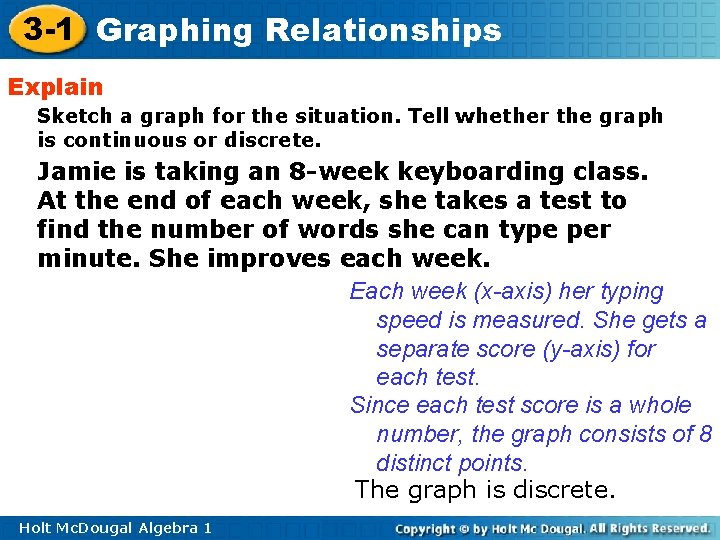 3-1 Graphing Relationships

Explain

Sketch a graph for the situation. Tell whether the graph is continuous or discrete.

Jamie is taking an 8-week keyboarding class. At the end of each week, she takes a test to find the number of words she can type per minute. She improves each week.

Each week (x-axis) her typing speed is measured. She gets a separate score (y-axis) for each test.

Since each test score is a whole number, the graph consists of 8 distinct points.

The graph is discrete.

Holt McDougal Algebra 1

Copyright © by Holt Mc Dougal. All Rights Reserved.